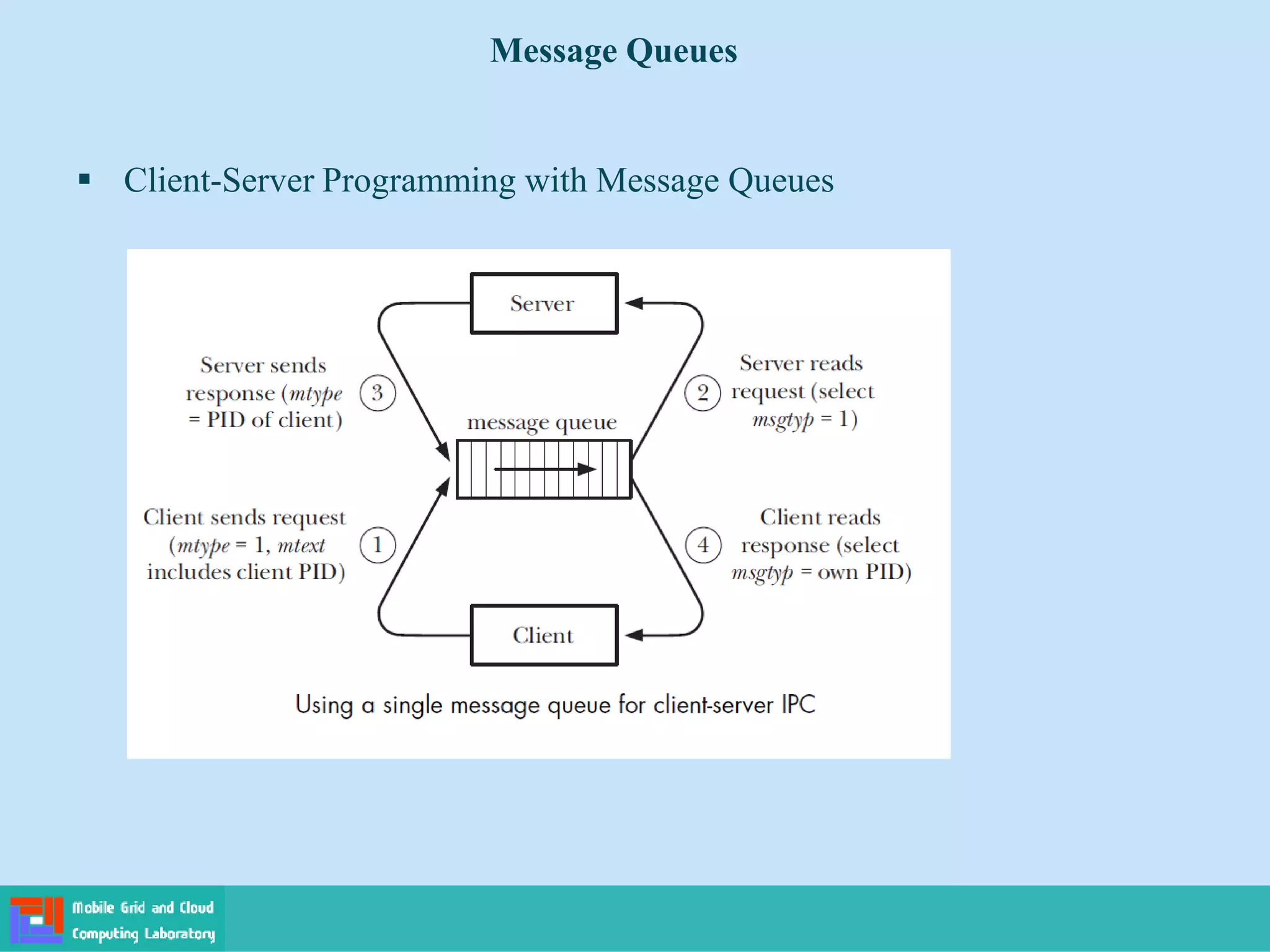 Message Queues

▪ Client-Server Programming with Message Queues

Server

Server sends response (mtype = PID of client)

3

2

Server reads request (select msgtyp = 1)

message queue

Client sends request (mtype = 1, mtext includes client PID)

1

4

Client reads response (select msgtyp = own PID)

Client

Using a single message queue for client-server IPC

Mobile Grid and Cloud Computing Laboratory